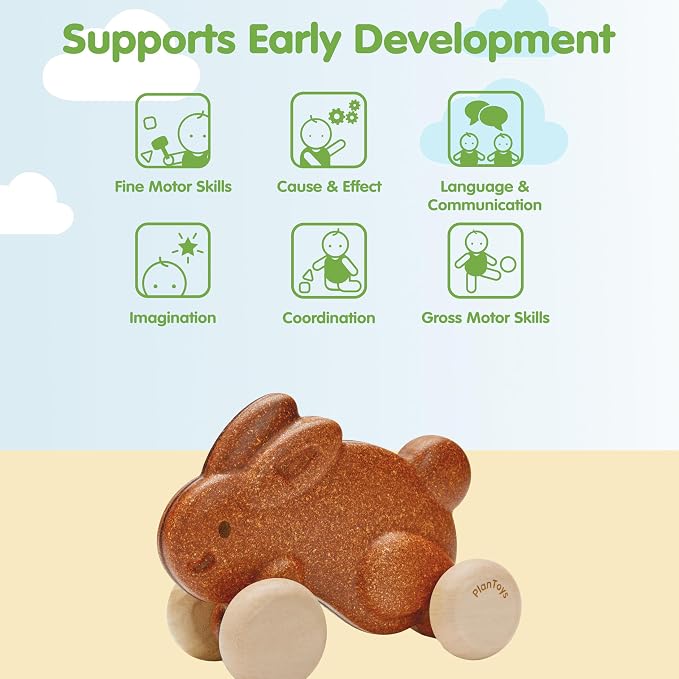 Supports Early Development

Fine Motor Skills

Cause & Effect

Language & Communication

Imagination

Coordination

Gross Motor Skills

PlanToys